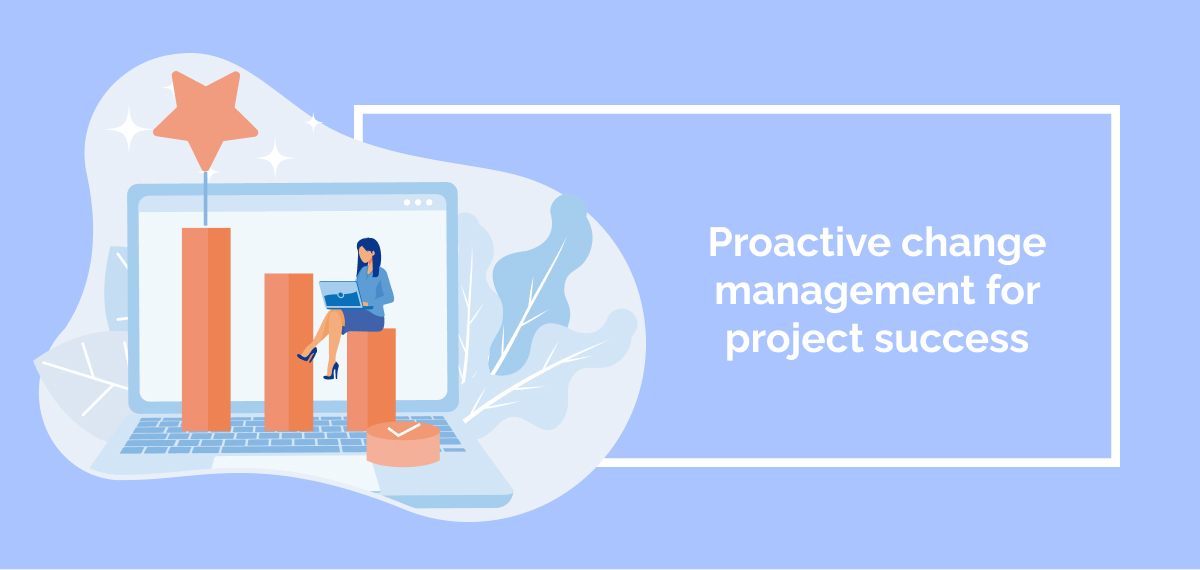 Proactive change management for project success